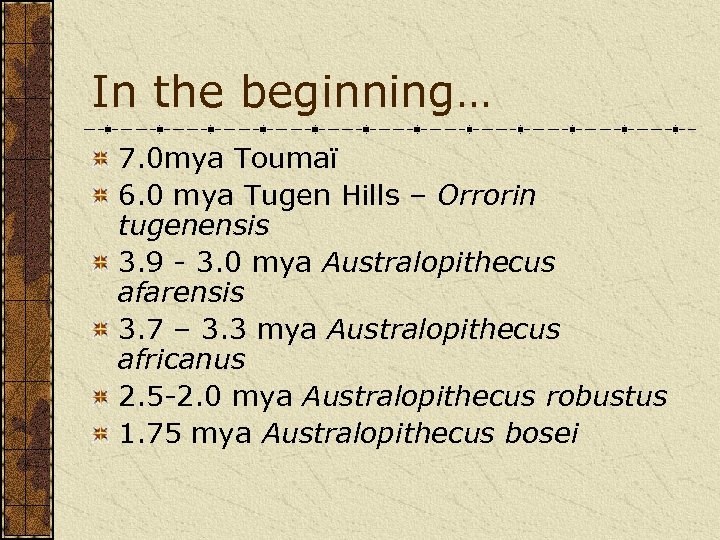 In the beginning…

7.0mya Toumaï

6.0 mya Tugen Hills – Orrorin tugenensis

3.9 - 3.0 mya Australopithecus afarensis

3.7 – 3.3 mya Australopithecus africanus

2.5-2.0 mya Australopithecus robustus

1.75 mya Australopithecus bosei